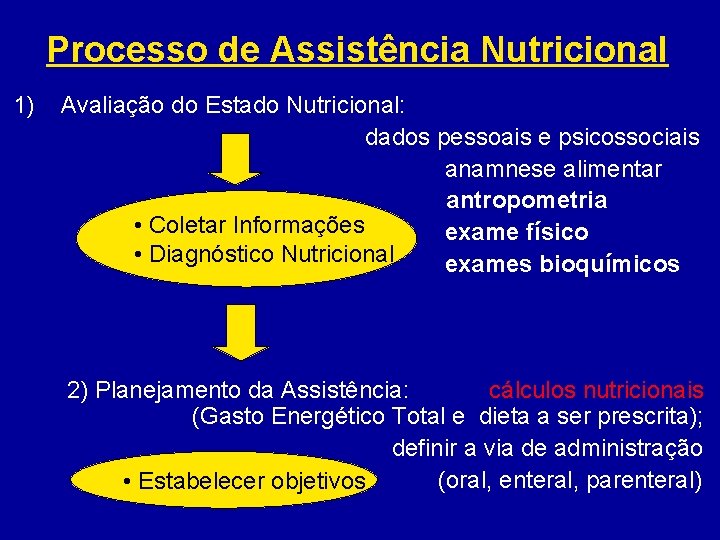 Processo de Assistência Nutricional

1) Avaliação do Estado Nutricional:

dados pessoais e psicossociais
anamnese alimentar
antropometria
exame físico
exames bioquímicos

• Coletar Informações
• Diagnóstico Nutricional

2) Planejamento da Assistência: cálculos nutricionais
(Gasto Energético Total e dieta a ser prescrita);
definir a via de administração
(oral, enteral, parenteral)

• Estabelecer objetivos